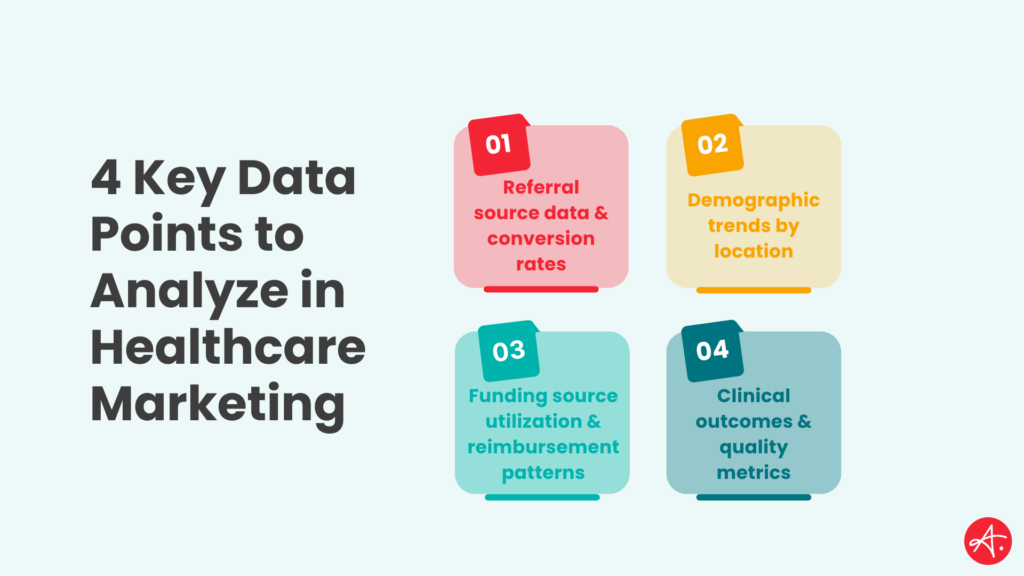 4 Key Data Points to Analyze in Healthcare Marketing

01
Referral source data & conversion rates

02
Demographic trends by location

03
Funding source utilization & reimbursement patterns

04
Clinical outcomes & quality metrics

A.